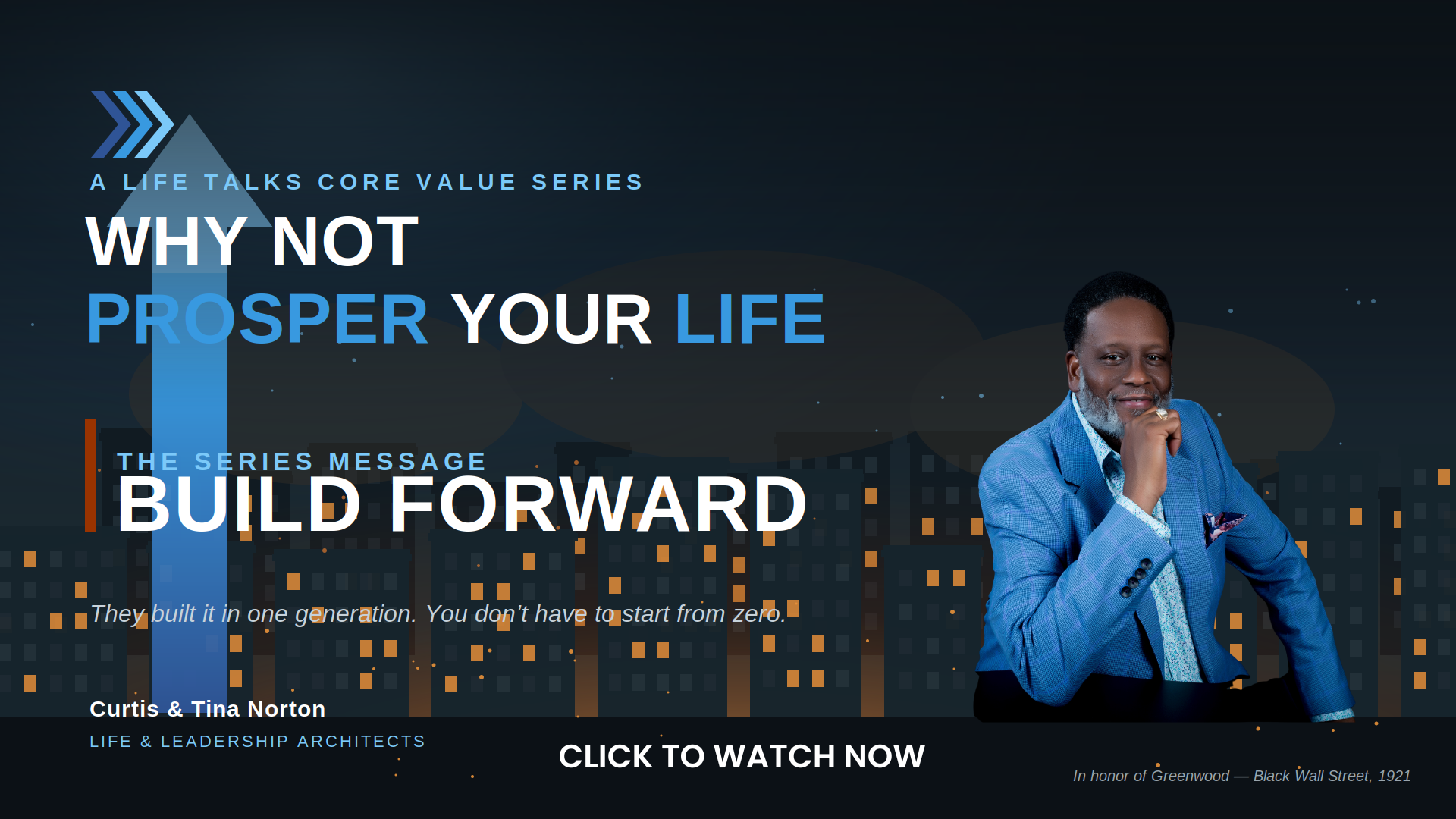 A LIFE TALKS CORE VALUE SERIES

WHY NOT
PROSPER YOUR LIFE

THE SERIES MESSAGE
BUILD FORWARD

They built it in one generation. You don't have to start from zero.

Curtis & Tina Norton
LIFE & LEADERSHIP ARCHITECTS

CLICK TO WATCH NOW

In honor of Greenwood — Black Wall Street, 1921